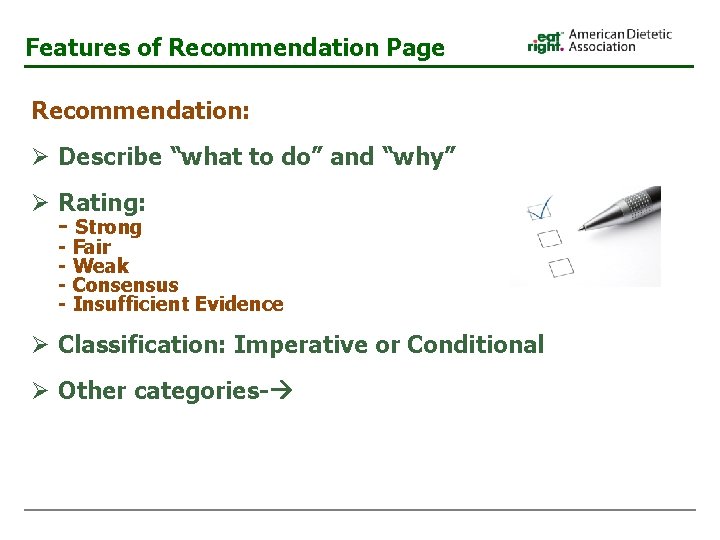 Features of Recommendation Page

eat right. American Dietetic Association

Recommendation:

➢ Describe "what to do" and "why"

➢ Rating:
- Strong
- Fair
- Weak
- Consensus
- Insufficient Evidence

➢ Classification: Imperative or Conditional

➢ Other categories-→